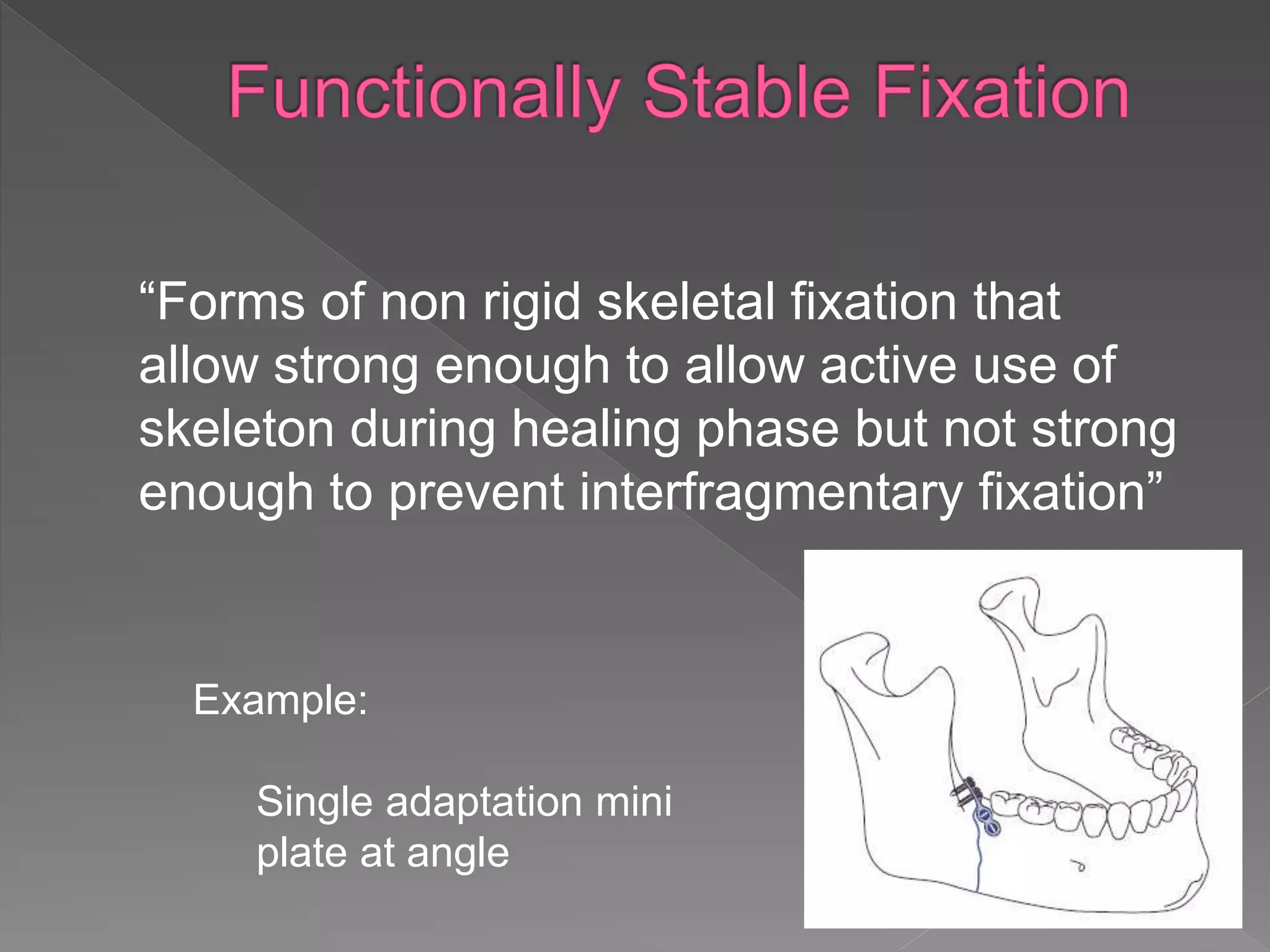 Functionally Stable Fixation

“Forms of non rigid skeletal fixation that allow strong enough to allow active use of skeleton during healing phase but not strong enough to prevent interfragmentary fixation”

Example:

Single adaptation mini plate at angle